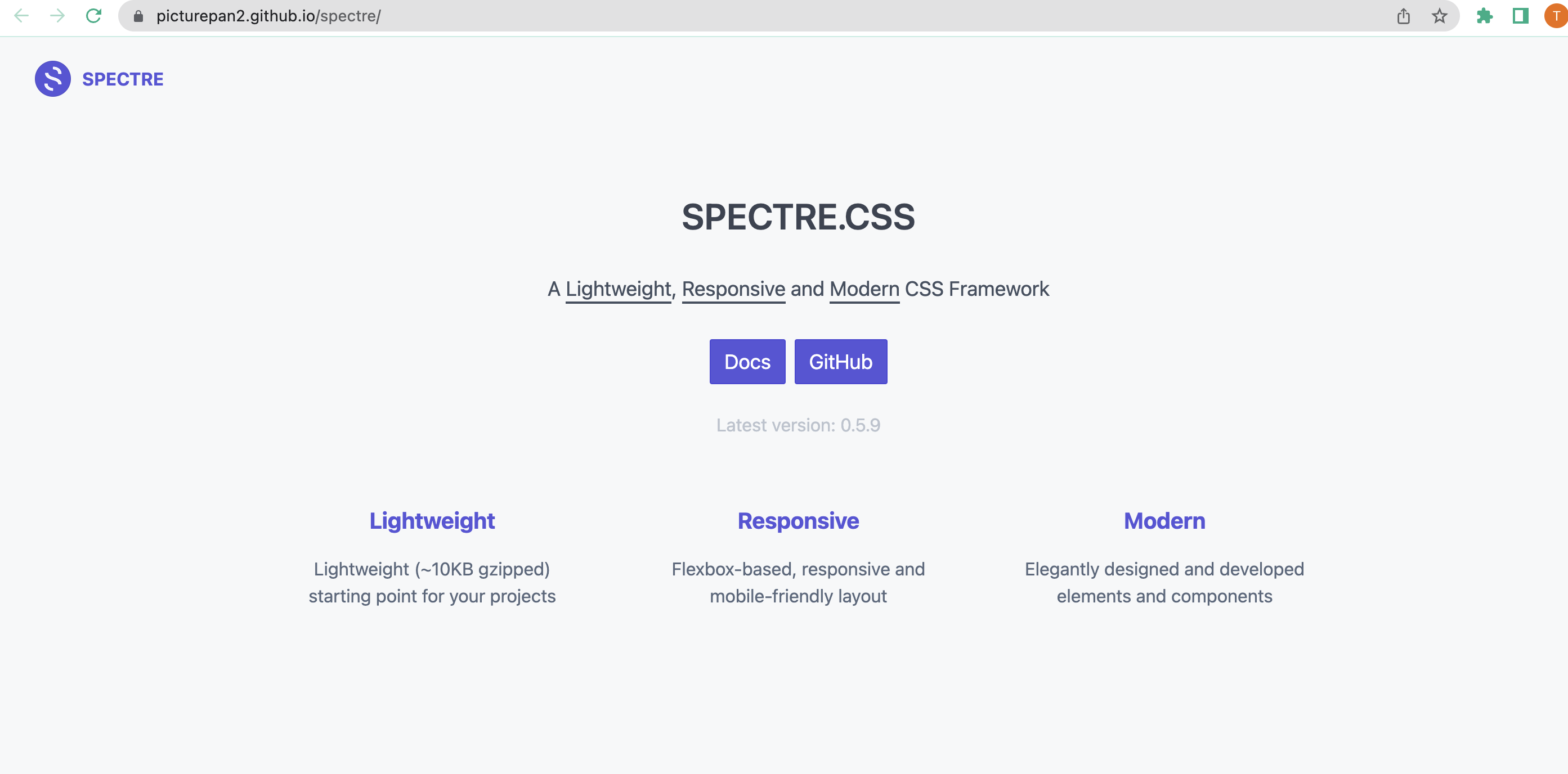 picturepan2.github.io/spectre/

T

SPECTRE

SPECTRE.CSS

A Lightweight, Responsive and Modern CSS Framework

Docs GitHub

Latest version: 0.5.9

Lightweight

Lightweight (~10KB gzipped) starting point for your projects

Responsive

Flexbox-based, responsive and mobile-friendly layout

Modern

Elegantly designed and developed elements and components